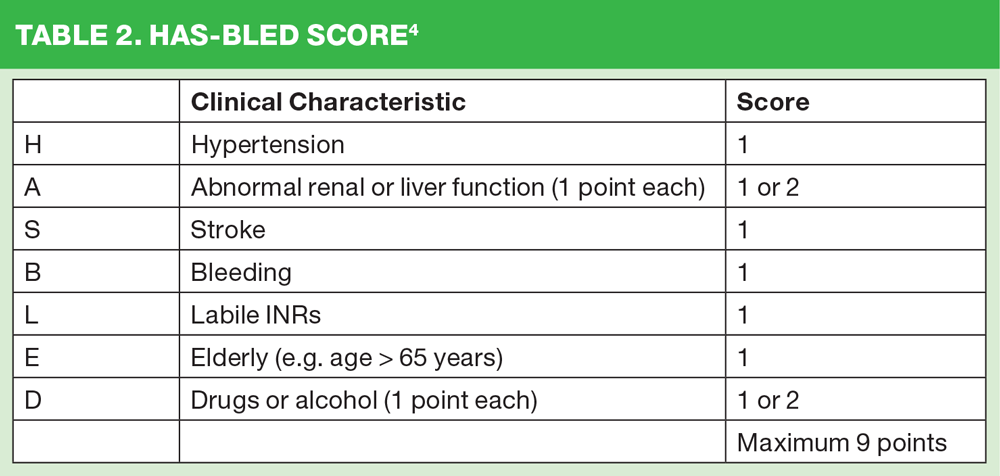 TABLE 2. HAS-BLED SCORE$^4$

|  | Clinical Characteristic | Score |
|---|---|---|
| H | Hypertension | 1 |
| A | Abnormal renal or liver function (1 point each) | 1 or 2 |
| S | Stroke | 1 |
| B | Bleeding | 1 |
| L | Labile INRs | 1 |
| E | Elderly (e.g. age > 65 years) | 1 |
| D | Drugs or alcohol (1 point each) | 1 or 2 |
|  |  | Maximum 9 points |